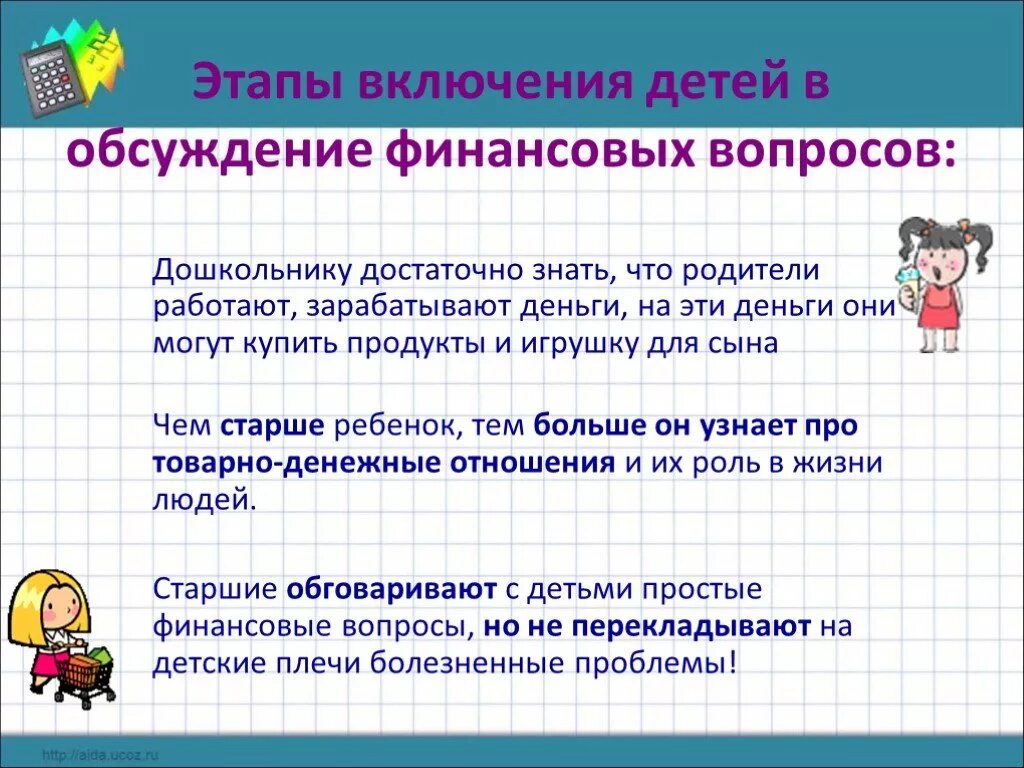 Этапы включения детей в обсуждение финансовых вопросов:

Дошкольнику достаточно знать, что родители работают, зарабатывают деньги, на эти деньги они могут купить продукты и игрушку для сына

Чем старше ребенок, тем больше он узнает про товарно-денежные отношения и их роль в жизни людей.

Старшие обговаривают с детьми простые финансовые вопросы, но не перекладывают на детские плечи болезненные проблемы!

http://aida.ucoz.ru